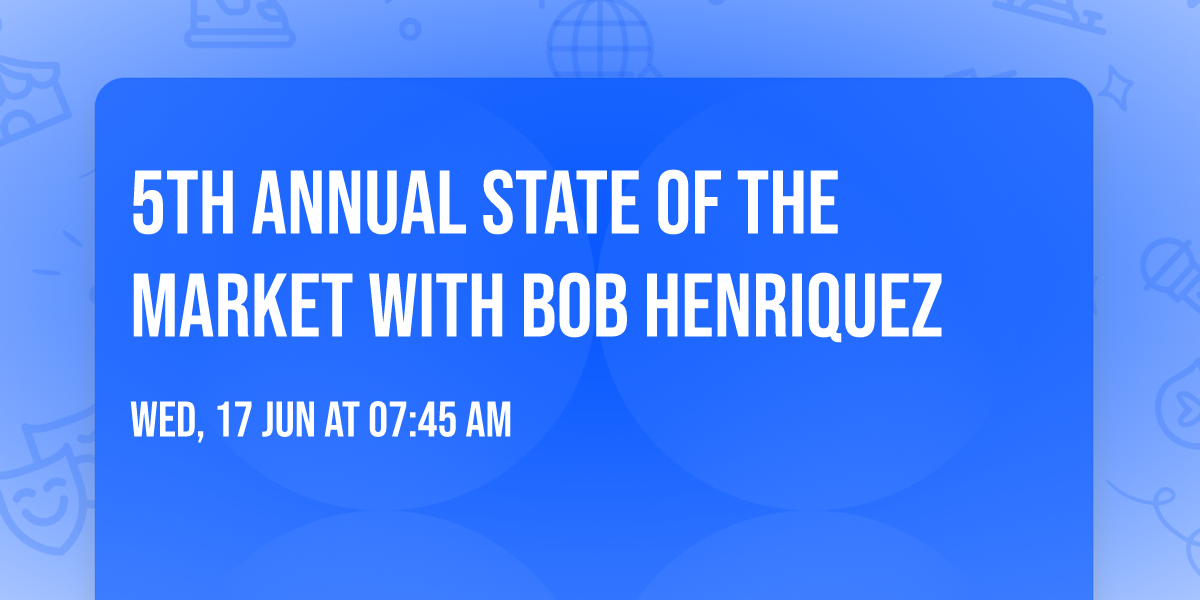 5TH ANNUAL STATE OF THE MARKET WITH BOB HENRIQUEZ

WED, 17 JUN AT 07:45 AM